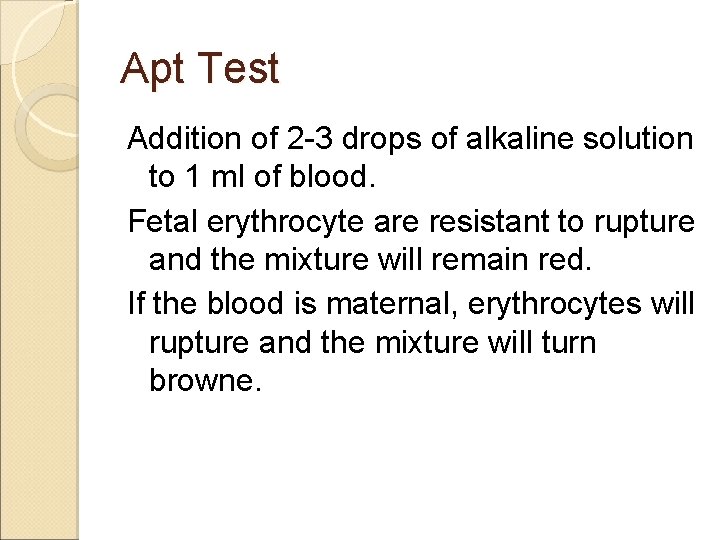 Apt Test

Addition of 2-3 drops of alkaline solution to 1 ml of blood.

Fetal erythrocyte are resistant to rupture and the mixture will remain red.

If the blood is maternal, erythrocytes will rupture and the mixture will turn browne.